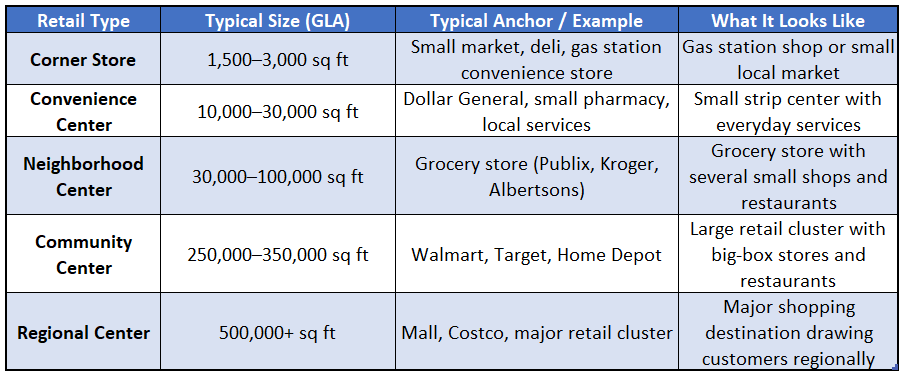 | Retail Type | Typical Size (GLA) | Typical Anchor / Example | What It Looks Like |
|---|---|---|---|
| Corner Store | 1,500–3,000 sq ft | Small market, deli, gas station convenience store | Gas station shop or small local market |
| Convenience Center | 10,000–30,000 sq ft | Dollar General, small pharmacy, local services | Small strip center with everyday services |
| Neighborhood Center | 30,000–100,000 sq ft | Grocery store (Publix, Kroger, Albertsons) | Grocery store with several small shops and restaurants |
| Community Center | 250,000–350,000 sq ft | Walmart, Target, Home Depot | Large retail cluster with big-box stores and restaurants |
| Regional Center | 500,000+ sq ft | Mall, Costco, major retail cluster | Major shopping destination drawing customers regionally |